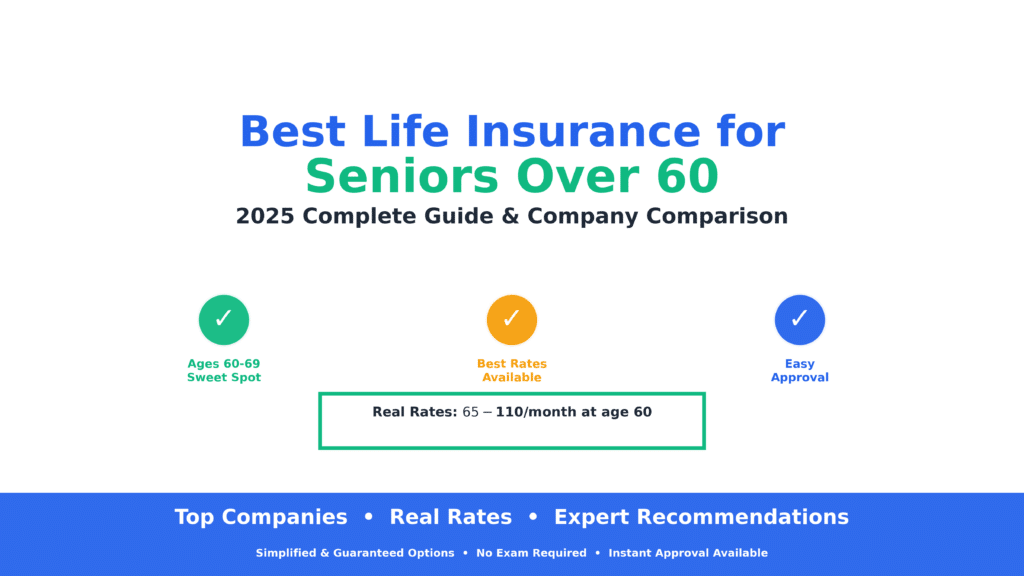 Best Life Insurance for
Seniors Over 60
2025 Complete Guide & Company Comparison

✓
Ages 60-69
Sweet Spot

✓
Best Rates
Available

✓
Easy
Approval

Real Rates: $65-110$/month at age 60

Top Companies • Real Rates • Expert Recommendations

Simplified & Guaranteed Options • No Exam Required • Instant Approval Available